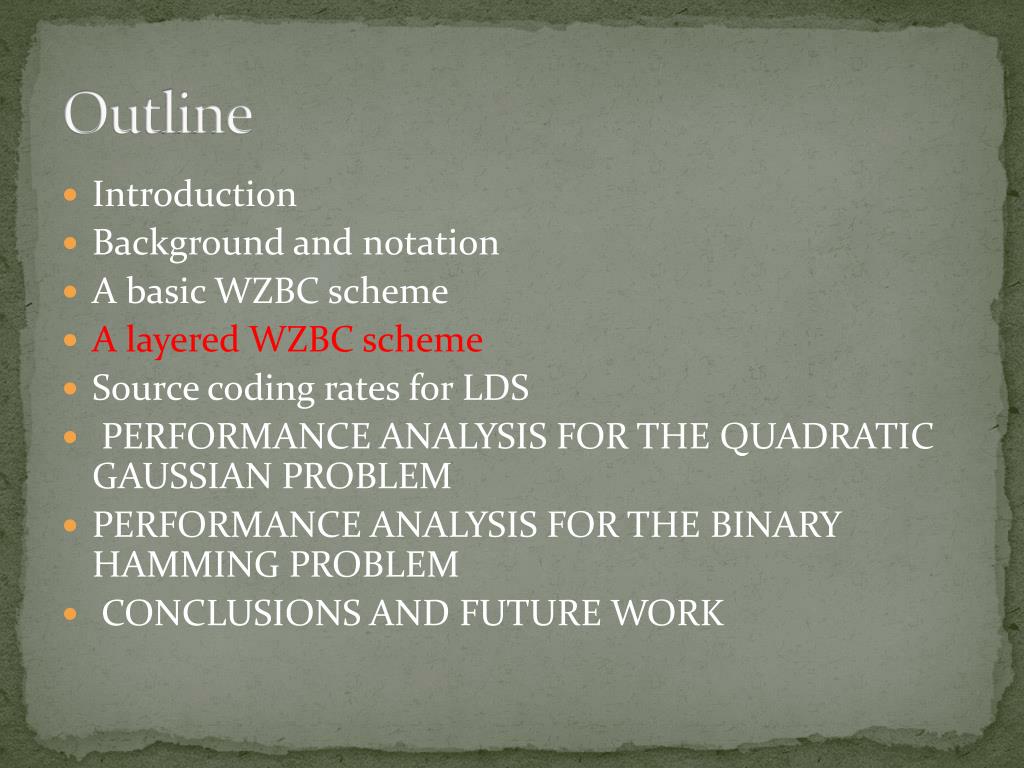 Outline

- Introduction
- Background and notation
- A basic WZBC scheme
- A layered WZBC scheme
- Source coding rates for LDS
- PERFORMANCE ANALYSIS FOR THE QUADRATIC GAUSSIAN PROBLEM
- PERFORMANCE ANALYSIS FOR THE BINARY HAMMING PROBLEM
- CONCLUSIONS AND FUTURE WORK